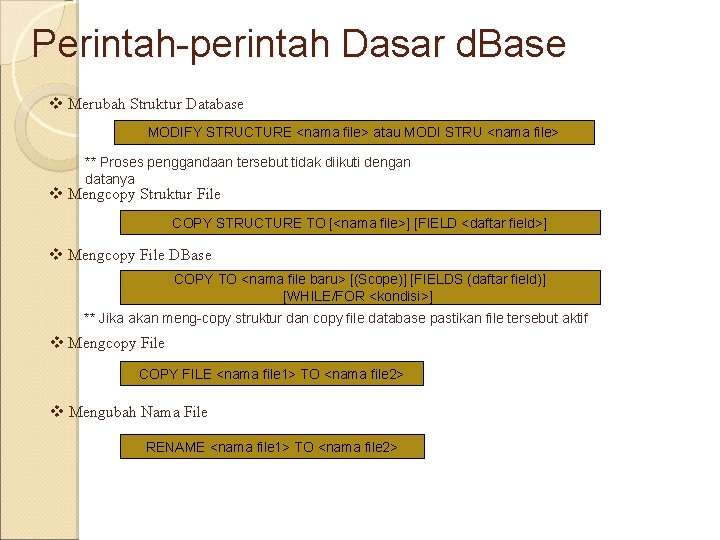 Perintah-perintah Dasar dBase

❖ Merubah Struktur Database

MODIFY STRUCTURE <nama file> atau MODI STRU <nama file>

** Proses penggandaan tersebut tidak diikuti dengan datanya

❖ Mengcopy Struktur File

COPY STRUCTURE TO [<nama file>] [FIELD <daftar field>]

❖ Mengcopy File DBase

COPY TO <nama file baru> [(Scope)] [FIELDS (daftar field)] [WHILE/FOR <kondisi>]

** Jika akan meng-copy struktur dan copy file database pastikan file tersebut aktif

❖ Mengcopy File

COPY FILE <nama file1> TO <nama file2>

❖ Mengubah Nama File

RENAME <nama file1> TO <nama file2>